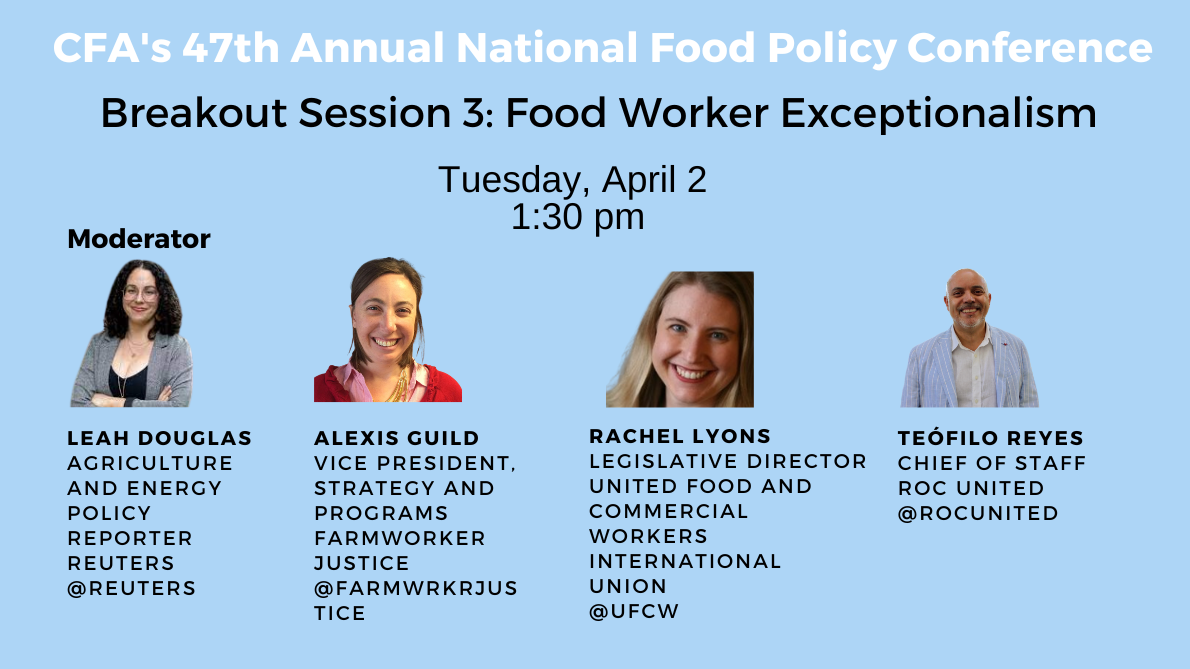 CFA's 47th Annual National Food Policy Conference

Breakout Session 3: Food Worker Exceptionalism

Tuesday, April 2
1:30 pm

Moderator

LEAH DOUGLAS
AGRICULTURE AND ENERGY POLICY REPORTER
REUTERS
@REUTERS

ALEXIS GUILD
VICE PRESIDENT, STRATEGY AND PROGRAMS
FARMWORKER JUSTICE
@FARMWRKRJUSTICE

RACHEL LYONS
LEGISLATIVE DIRECTOR
UNITED FOOD AND COMMERCIAL WORKERS INTERNATIONAL UNION
@UFCW

TEÓFILO REYES
CHIEF OF STAFF
ROC UNITED
@ROCUNITED